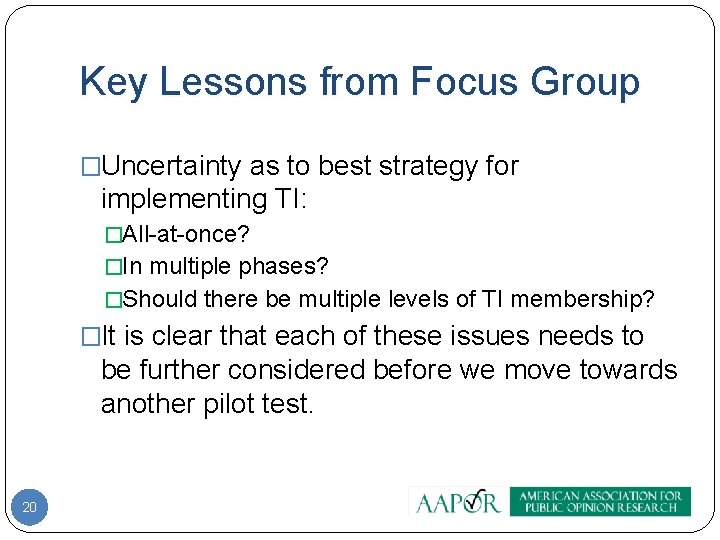 Key Lessons from Focus Group

□Uncertainty as to best strategy for implementing TI:

□All-at-once?

□In multiple phases?

□Should there be multiple levels of TI membership?

□It is clear that each of these issues needs to be further considered before we move towards another pilot test.

20

AAPOR AMERICAN ASSOCIATION FOR PUBLIC OPINION RESEARCH